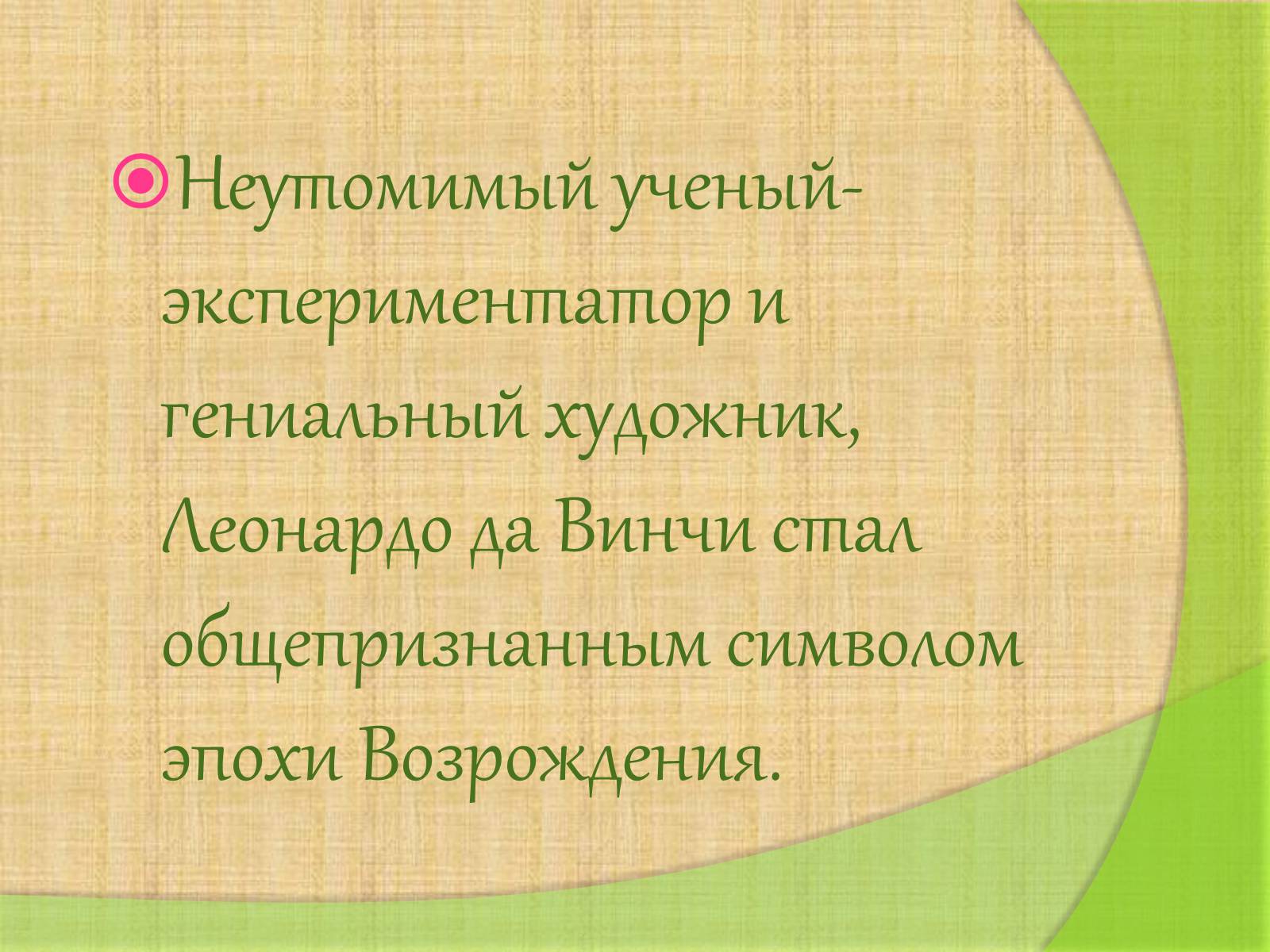 Неутомимый ученый-экспериментатор и гениальный художник, Леонардо да Винчи стал общепризнанным символом эпохи Возрождения.